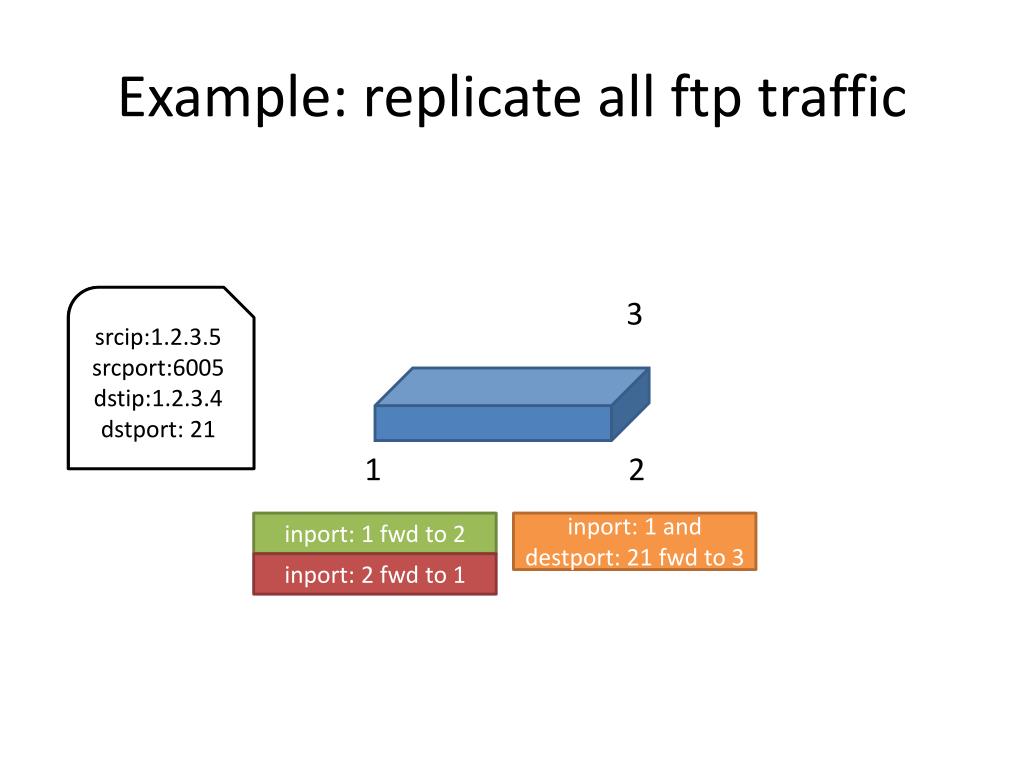 Example: replicate all ftp traffic

srcip:1.2.3.5
srcport:6005
dstip:1.2.3.4
dstport: 21

3

1

2

inport: 1 fwd to 2

inport: 2 fwd to 1

inport: 1 and destport: 21 fwd to 3